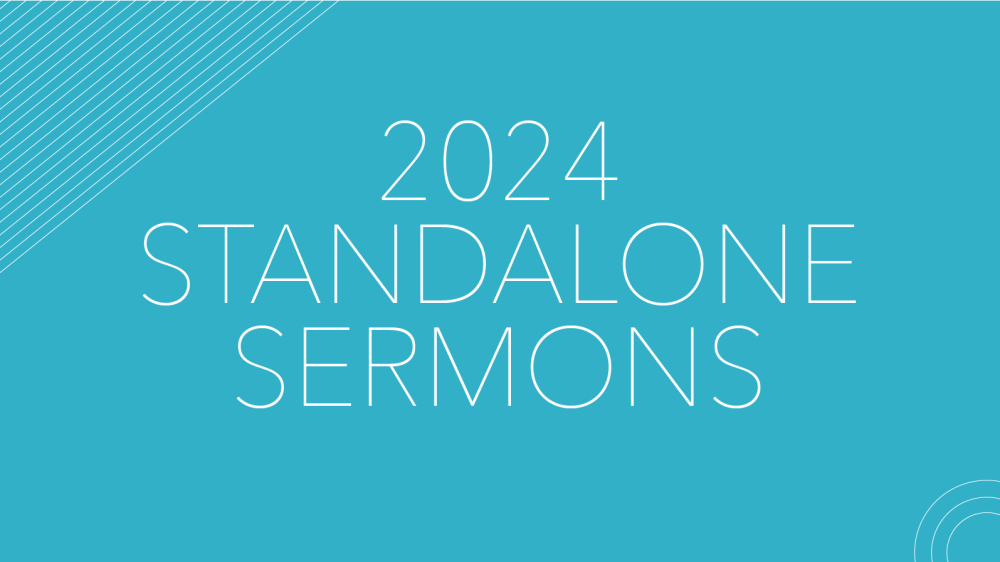 2024
STANDALONE
SERMONS